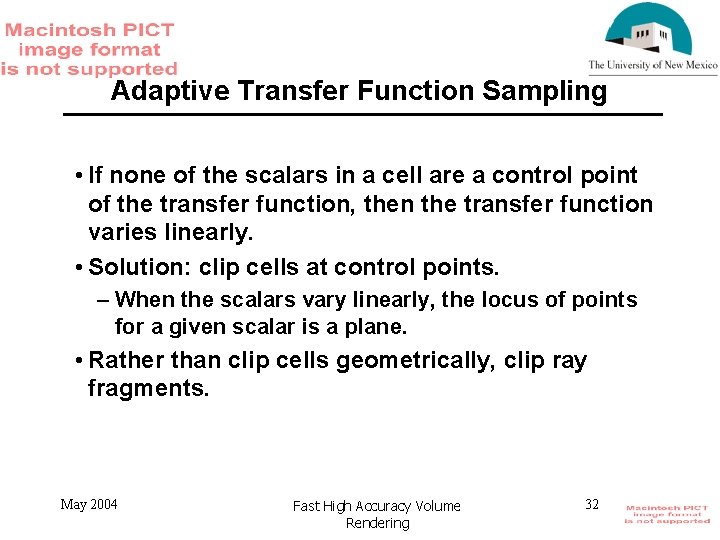 Macintosh PICT image format is not supported

The University of New Mexico

Adaptive Transfer Function Sampling

• If none of the scalars in a cell are a control point of the transfer function, then the transfer function varies linearly.
• Solution: clip cells at control points.
– When the scalars vary linearly, the locus of points for a given scalar is a plane.
• Rather than clip cells geometrically, clip ray fragments.

May 2004

Fast High Accuracy Volume Rendering

32

Macintosh PICT image format is not supported